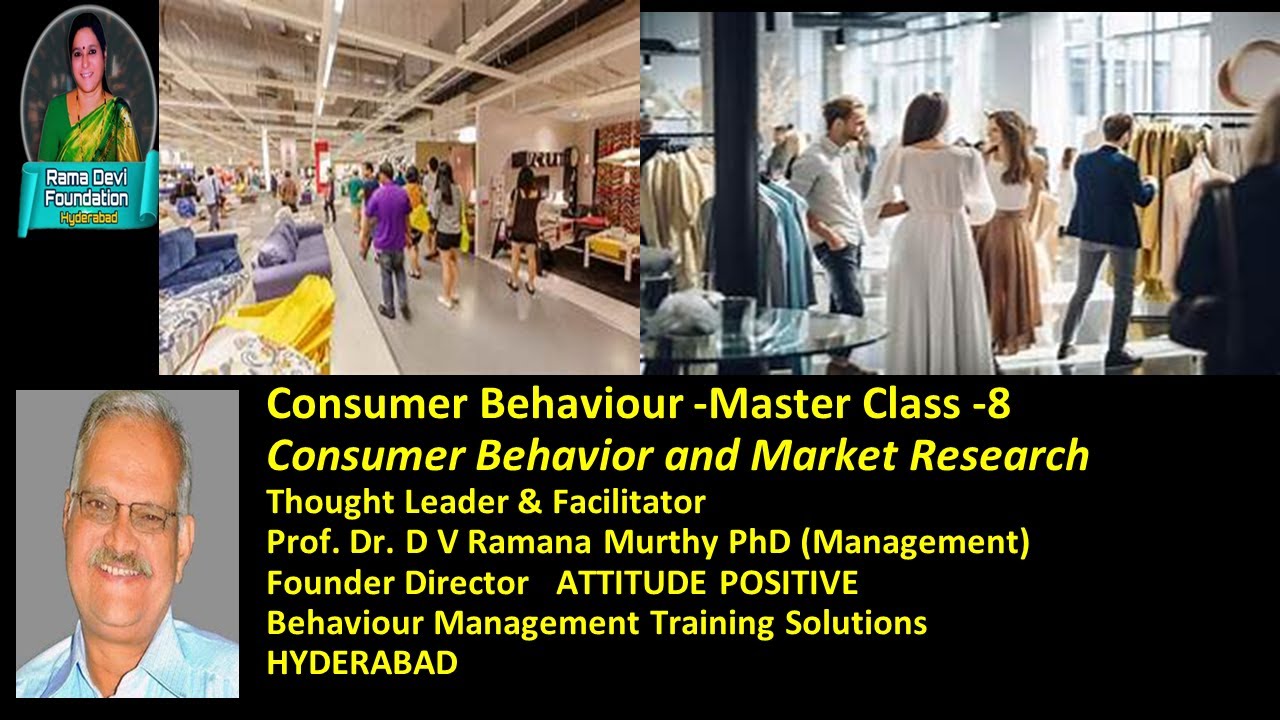 Rama Devi Foundation
Hyderabad

Consumer Behaviour -Master Class -8
Consumer Behavior and Market Research
Thought Leader & Facilitator
Prof. Dr. D V Ramana Murthy PhD (Management)
Founder Director ATTITUDE POSITIVE
Behaviour Management Training Solutions
HYDERABAD